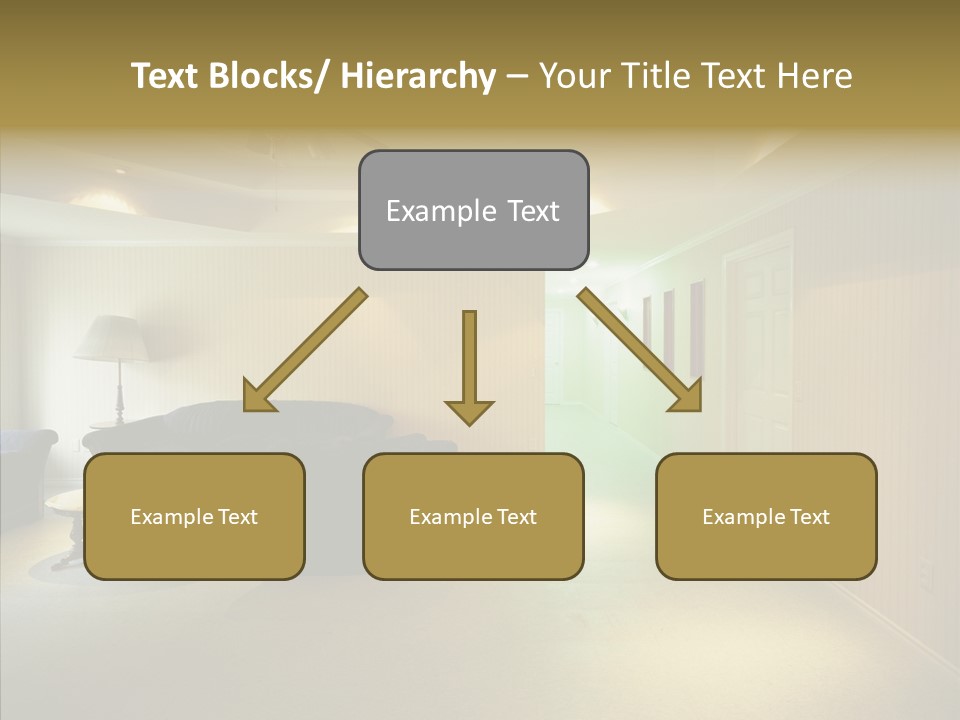 Text Blocks/ Hierarchy – Your Title Text Here

Example Text

Example Text

Example Text

Example Text